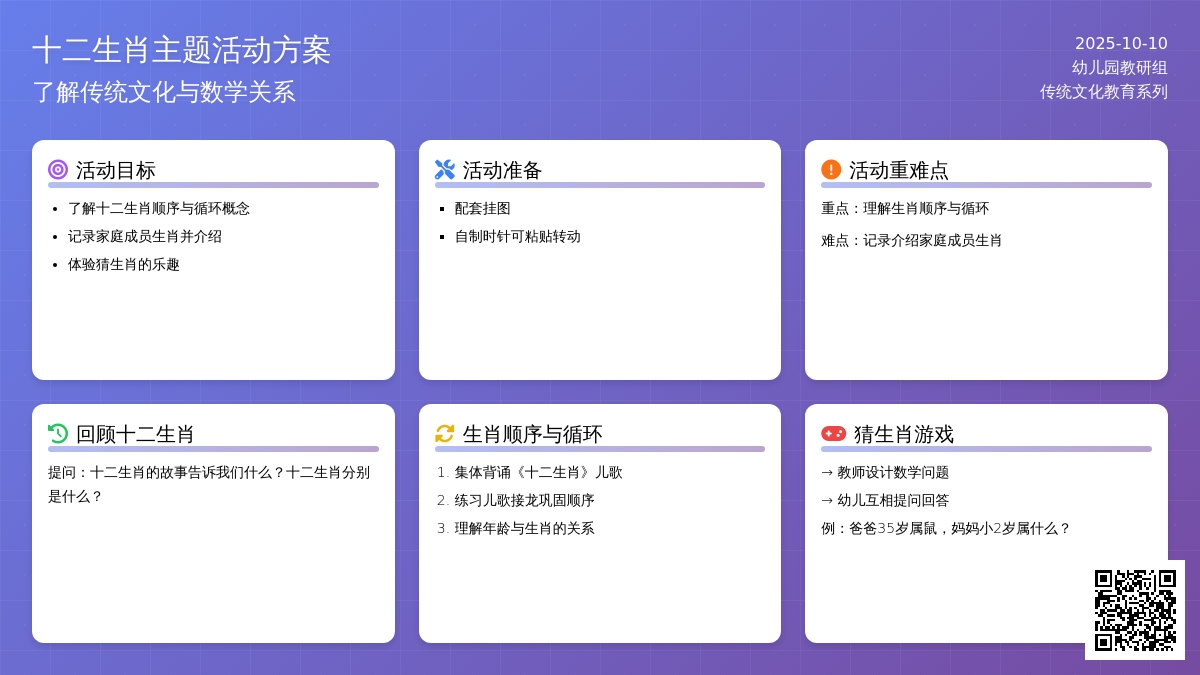 十二生肖主题活动方案
了解传统文化与数学关系

2025-10-10
幼儿园教研组
传统文化教育系列

活动目标
- 了解十二生肖顺序与循环概念
- 记录家庭成员生肖并介绍
- 体验猜生肖的乐趣

活动准备
- 配套挂图
- 自制时针可粘贴转动

活动重难点
重点：理解生肖顺序与循环
难点：记录介绍家庭成员生肖

回顾十二生肖
提问：十二生肖的故事告诉我们什么？十二生肖分别是什么？

生肖顺序与循环
1. 集体背诵《十二生肖》儿歌
2. 练习儿歌接龙巩固顺序
3. 理解年龄与生肖的关系

猜生肖游戏
→ 教师设计数学问题
→ 幼儿互相提问回答
例：爸爸35岁属鼠，妈妈小2岁属什么？